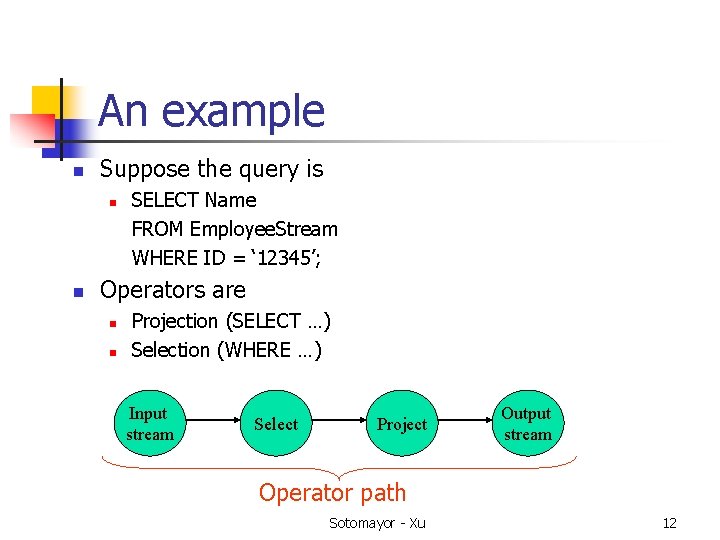 An example

Suppose the query is

SELECT Name
FROM EmployeeStream
WHERE ID = ‘12345’;

Operators are

Projection (SELECT …)

Selection (WHERE …)

Input stream

Select

Project

Output stream

Operator path

Sotomayor - Xu

12